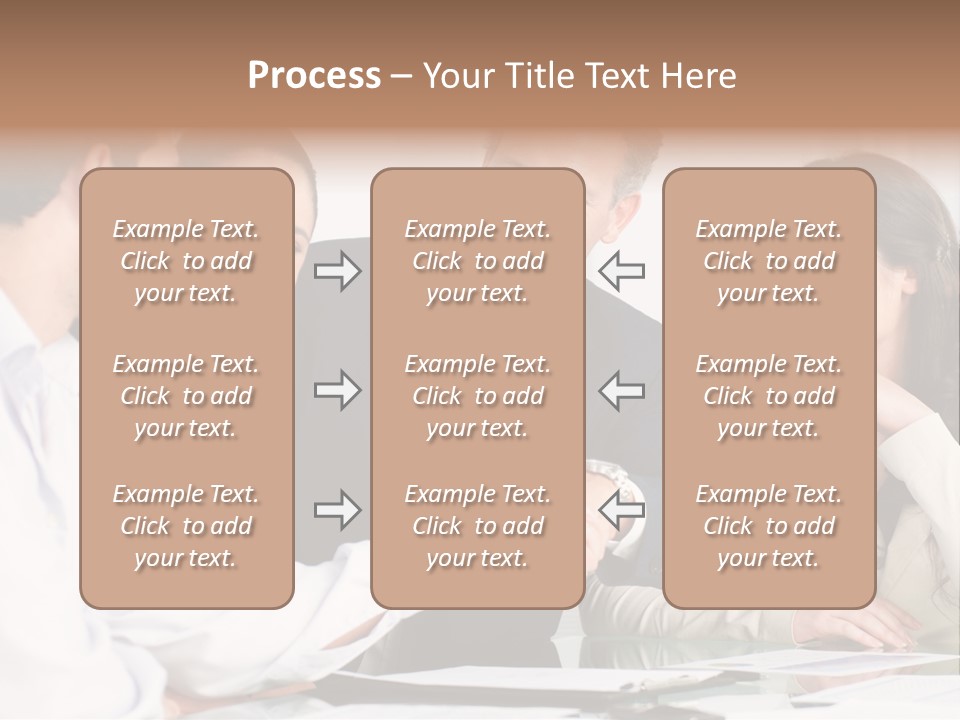 Process – Your Title Text Here

Example Text. Click to add your text.

Example Text. Click to add your text.

Example Text. Click to add your text.

Example Text. Click to add your text.

Example Text. Click to add your text.

Example Text. Click to add your text.

Example Text. Click to add your text.

Example Text. Click to add your text.

Example Text. Click to add your text.